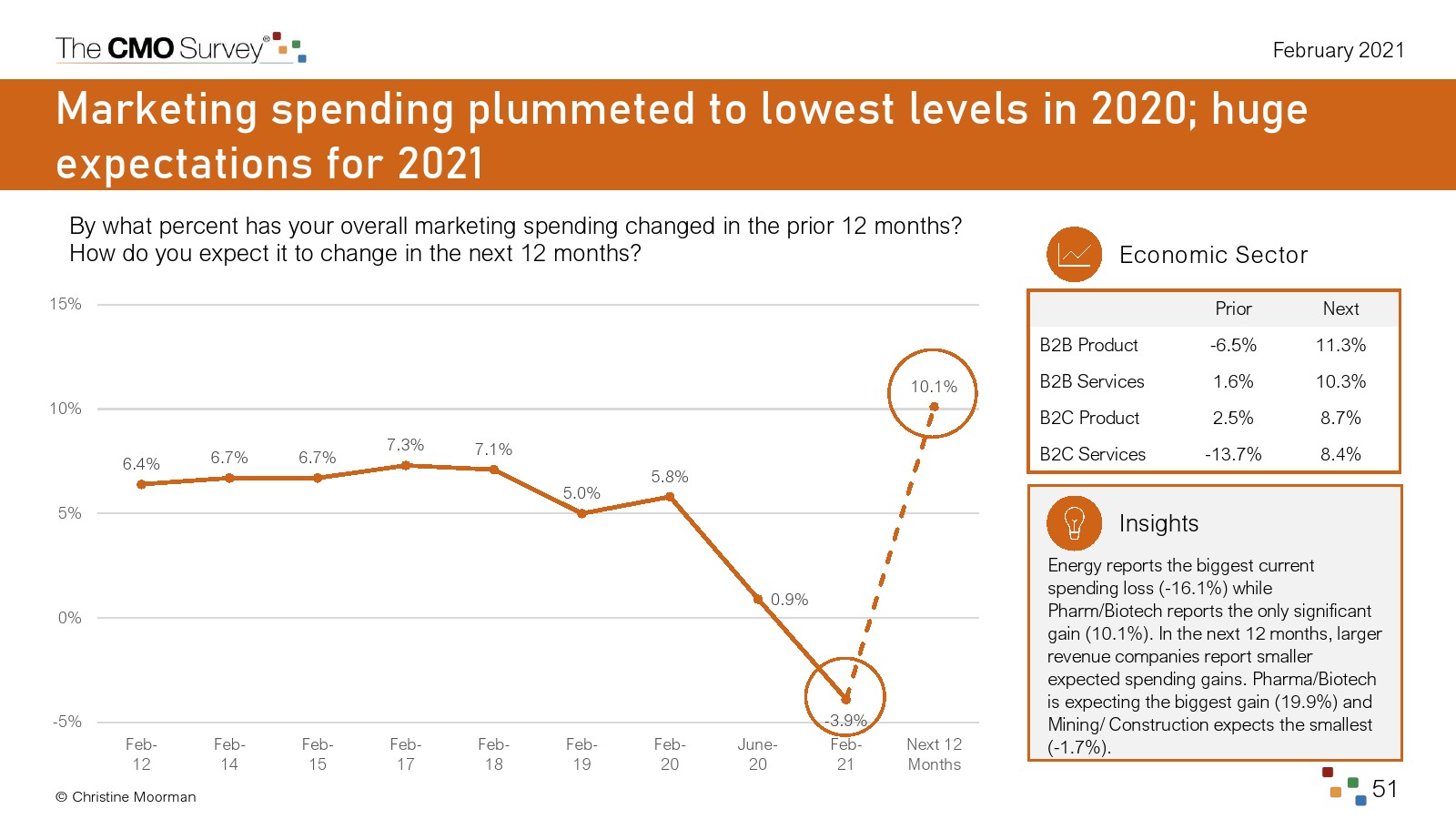 The CMO Survey®

February 2021

Marketing spending plummeted to lowest levels in 2020; huge expectations for 2021

By what percent has your overall marketing spending changed in the prior 12 months? How do you expect it to change in the next 12 months?

15%
10%
5%
0%
-5%

6.4%
6.7%
6.7%
7.3%
7.1%
5.0%
5.8%
0.9%
-3.9%
10.1%

Feb-12
Feb-14
Feb-15
Feb-17
Feb-18
Feb-19
Feb-20
June-20
Feb-21
Next 12 Months

Economic Sector

| | Prior | Next |
|---|---|---|
| B2B Product | -6.5% | 11.3% |
| B2B Services | 1.6% | 10.3% |
| B2C Product | 2.5% | 8.7% |
| B2C Services | -13.7% | 8.4% |

Insights

Energy reports the biggest current spending loss (-16.1%) while Pharm/Biotech reports the only significant gain (10.1%). In the next 12 months, larger revenue companies report smaller expected spending gains. Pharma/Biotech is expecting the biggest gain (19.9%) and Mining/ Construction expects the smallest (-1.7%).

© Christine Moorman

51